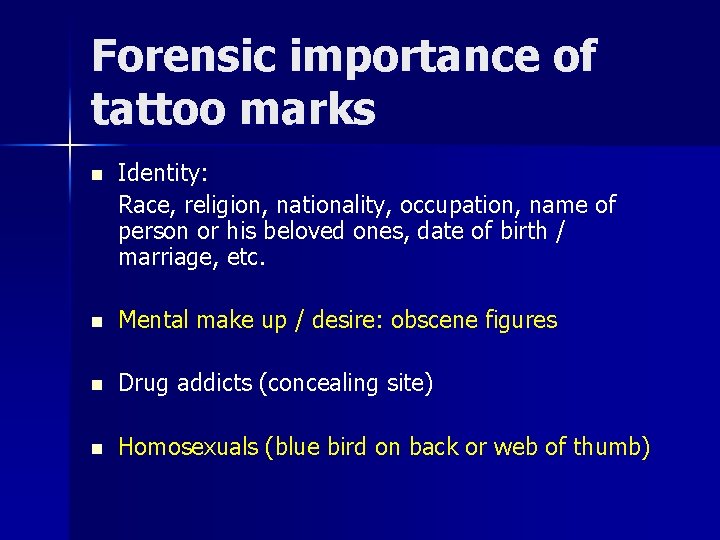 Forensic importance of tattoo marks

- Identity:
Race, religion, nationality, occupation, name of person or his beloved ones, date of birth / marriage, etc.

- Mental make up / desire: obscene figures

- Drug addicts (concealing site)

- Homosexuals (blue bird on back or web of thumb)